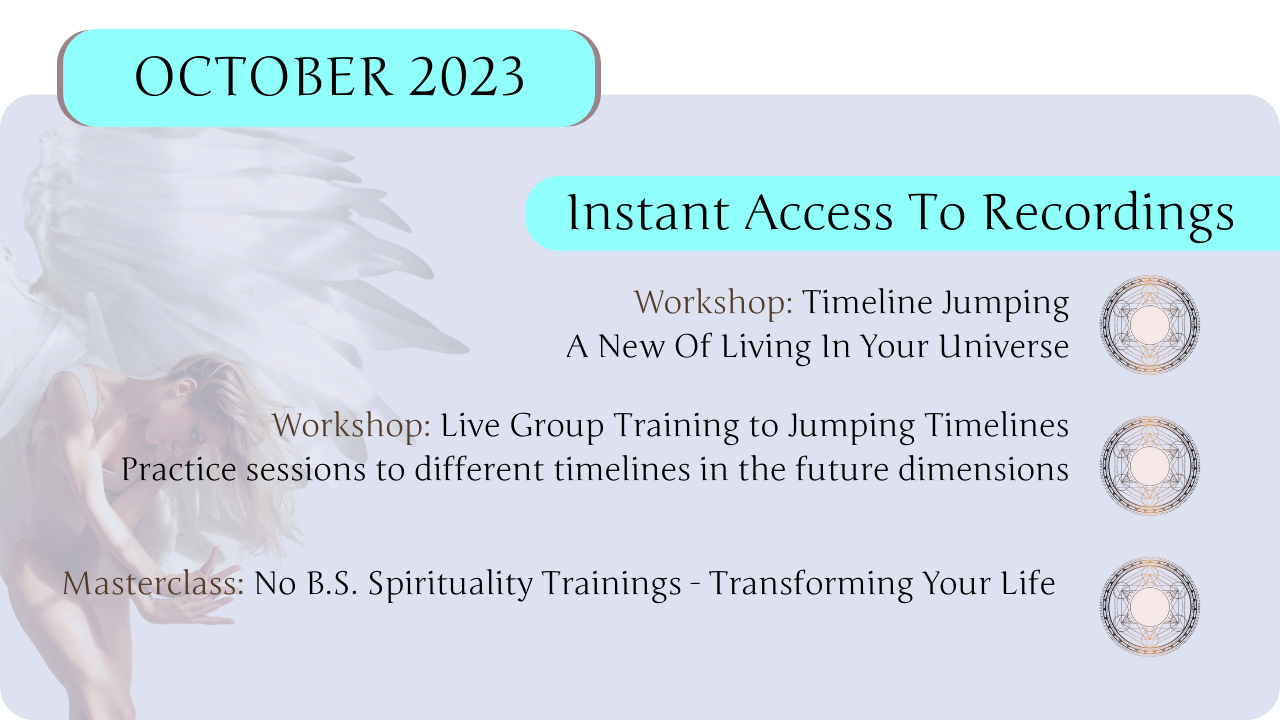 OCTOBER 2023

Instant Access To Recordings

Workshop: Timeline Jumping
A New Of Living In Your Universe

Workshop: Live Group Training to Jumping Timelines
Practice sessions to different timelines in the future dimensions

Masterclass: No B.S. Spirituality Trainings - Transforming Your Life